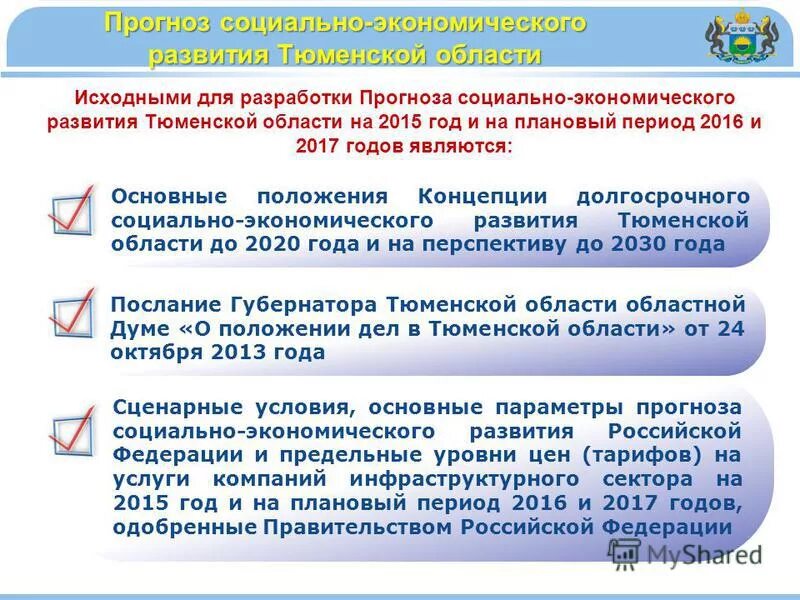 Прогноз социально-экономического развития Тюменской области

Исходными для разработки Прогноза социально-экономического развития Тюменской области на 2015 год и на плановый период 2016 и 2017 годов являются:

Основные положения Концепции долгосрочного социально-экономического развития Тюменской области до 2020 года и на перспективу до 2030 года

Послание Губернатора Тюменской области областной Думе «О положении дел в Тюменской области» от 24 октября 2013 года

Сценарные условия, основные параметры прогноза социально-экономического развития Российской Федерации и предельные уровни цен (тарифов) на услуги компаний инфраструктурного сектора на 2015 год и на плановый период 2016 и 2017 годов, одобренные Правительством Российской Федерации

MyShared